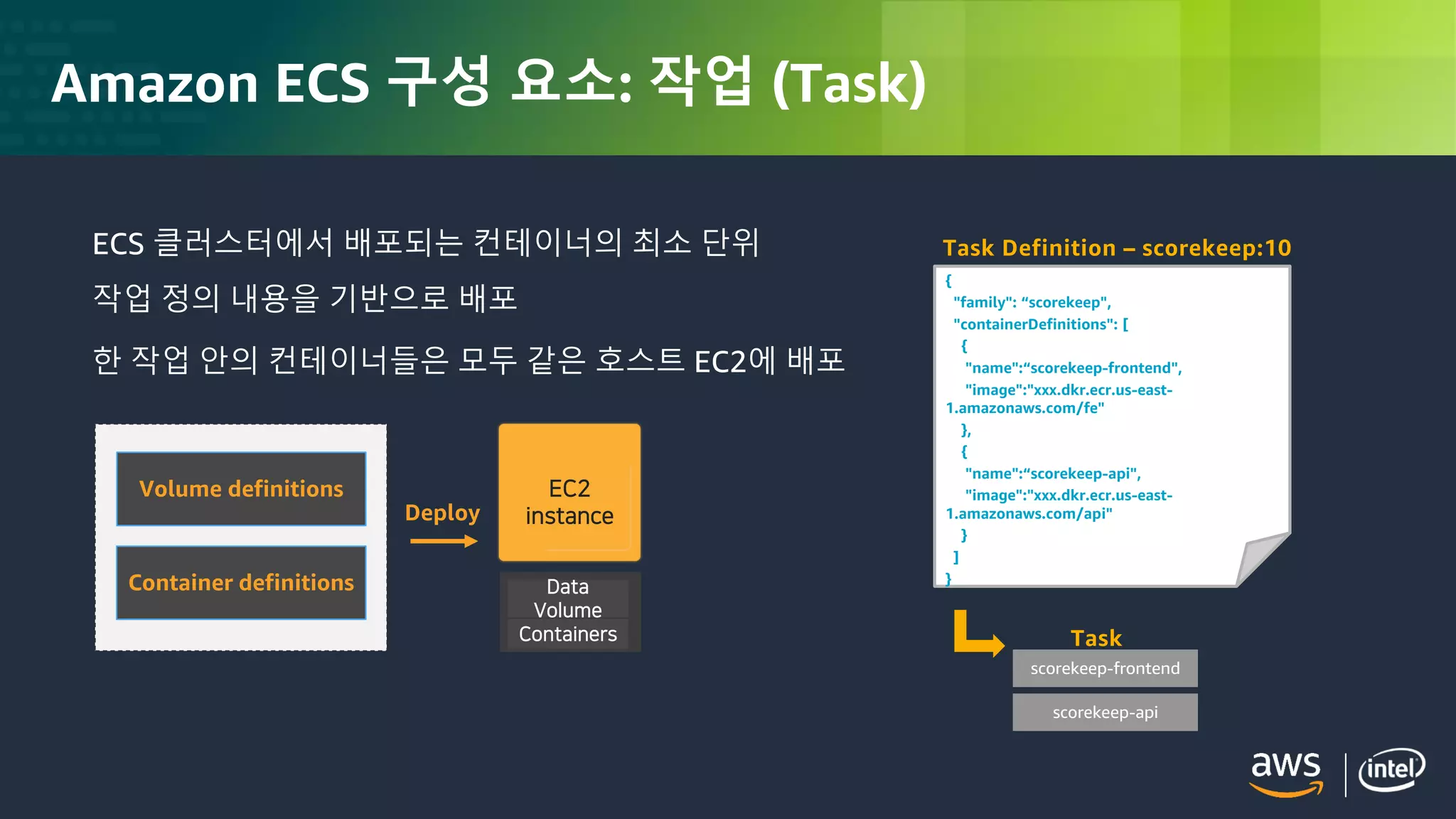 Amazon ECS 구성 요소: 작업 (Task)

ECS 클러스터에서 배포되는 컨테이너의 최소 단위

작업 정의 내용을 기반으로 배포

한 작업 안의 컨테이너들은 모두 같은 호스트 EC2에 배포

Volume definitions

Container definitions

Deploy

EC2 instance

Data Volume Containers

Task Definition – scorekeep:10

{
"family": “scorekeep",
"containerDefinitions": [
{
"name":“scorekeep-frontend",
"image":"xxx.dkr.ecr.us-east-1.amazonaws.com/fe"
},
{
"name":“scorekeep-api",
"image":"xxx.dkr.ecr.us-east-1.amazonaws.com/api"
}
]
}

Task

scorekeep-frontend

scorekeep-api

aws

intel